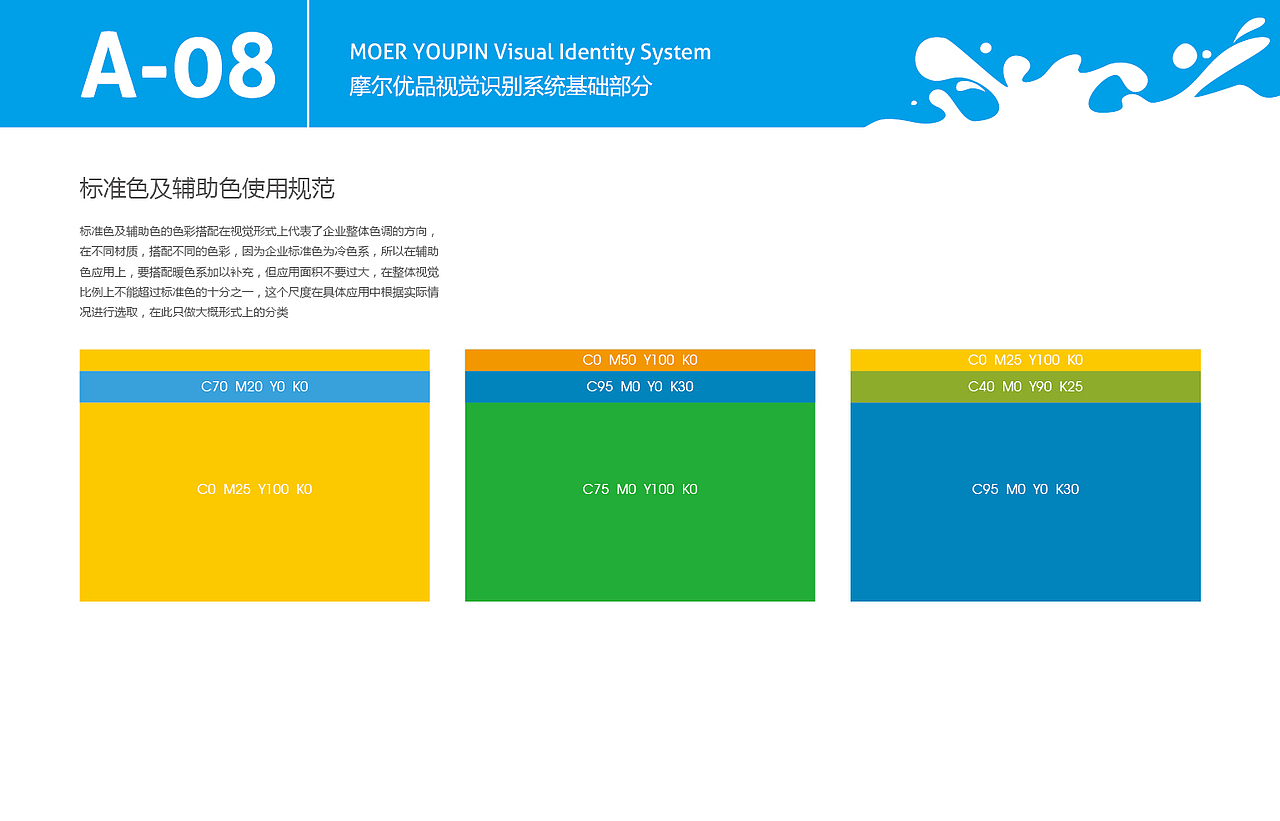 A-08

MOER YOUPIN Visual Identity System
摩尔优品视觉识别系统基础部分

标准色及辅助色使用规范

标准色及辅助色的色彩搭配在视觉形式上代表了企业整体色调的方向，在不同材质，搭配不同的色彩，因为企业标准色为冷色系，所以在辅助色应用上，要搭配暖色系加以补充，但应用面积不要过大，在整体视觉比例上不能超过标准色的十分之一，这个尺度在具体应用中根据实际情况进行选取，在此只做大概形式上的分类

C70 M20 Y0 K0

C0 M25 Y100 K0

C0 M50 Y100 K0

C95 M0 Y0 K30

C75 M0 Y100 K0

C0 M25 Y100 K0

C40 M0 Y90 K25

C95 M0 Y0 K30